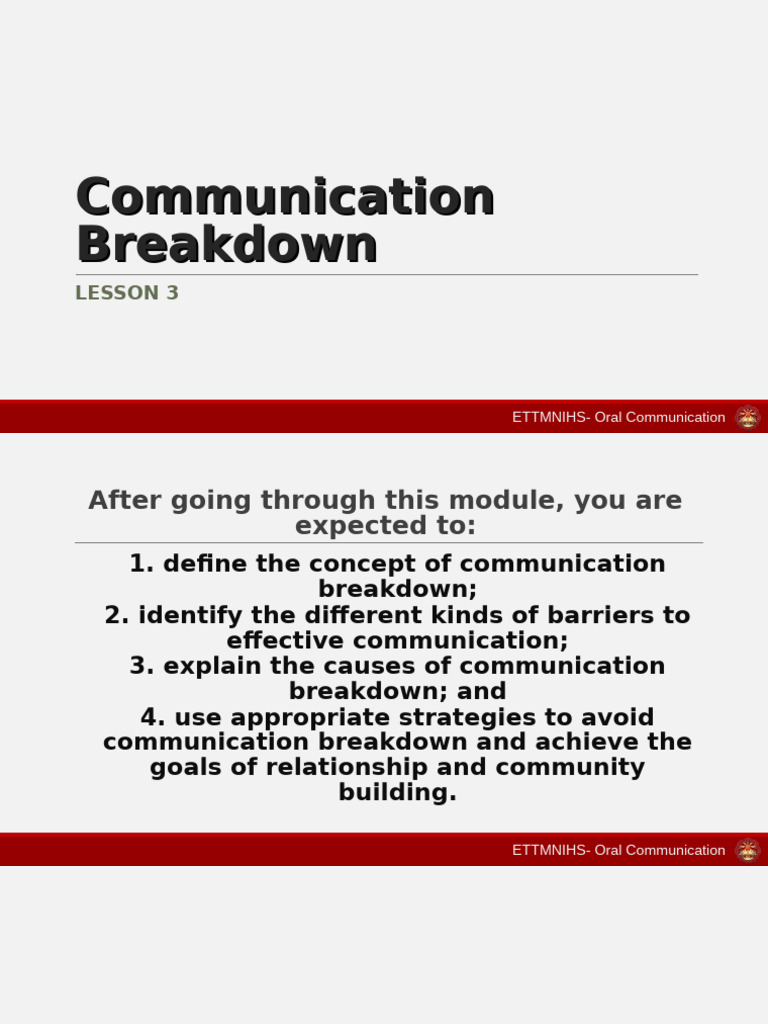 Communication Breakdown

LESSON 3

ETTMNIHS- Oral Communication

After going through this module, you are expected to:

1. define the concept of communication breakdown;
2. identify the different kinds of barriers to effective communication;
3. explain the causes of communication breakdown; and
4. use appropriate strategies to avoid communication breakdown and achieve the goals of relationship and community building.

ETTMNIHS- Oral Communication